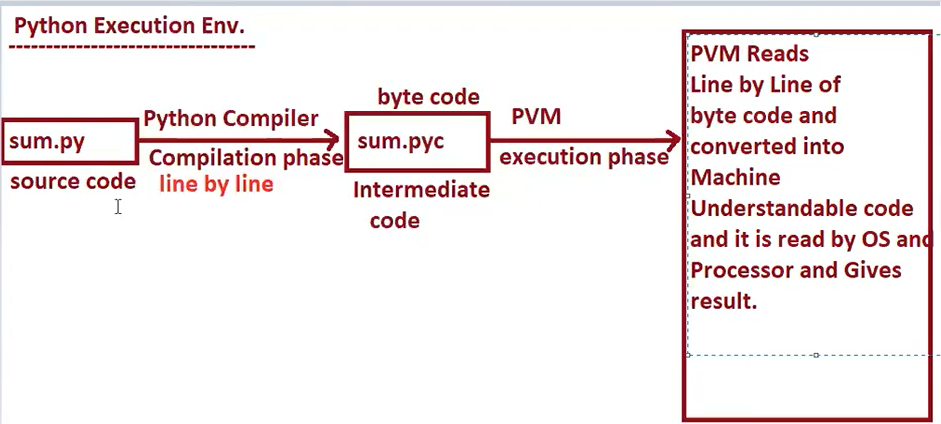 Python Execution Env.
--------------------------------

sum.py
source code

Python Compiler
Compilation phase
line by line

byte code
sum.pyc
Intermediate code

PVM
execution phase

PVM Reads Line by Line of byte code and converted into Machine Understandable code and it is read by OS and Processor and Gives result.